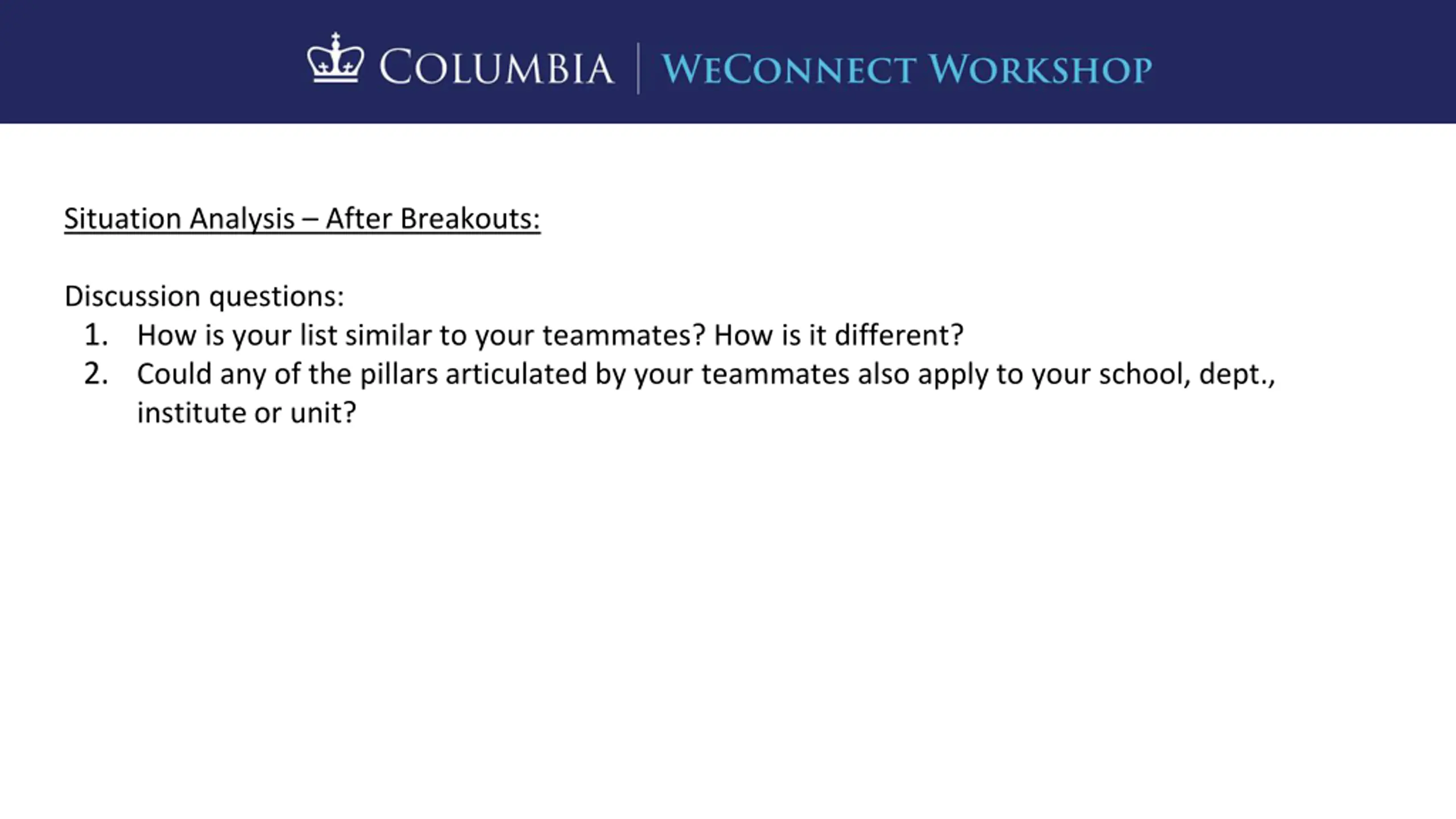 COLUMBIA | WECONNECT WORKSHOP

Situation Analysis – After Breakouts:

Discussion questions:
1. How is your list similar to your teammates? How is it different?
2. Could any of the pillars articulated by your teammates also apply to your school, dept., institute or unit?